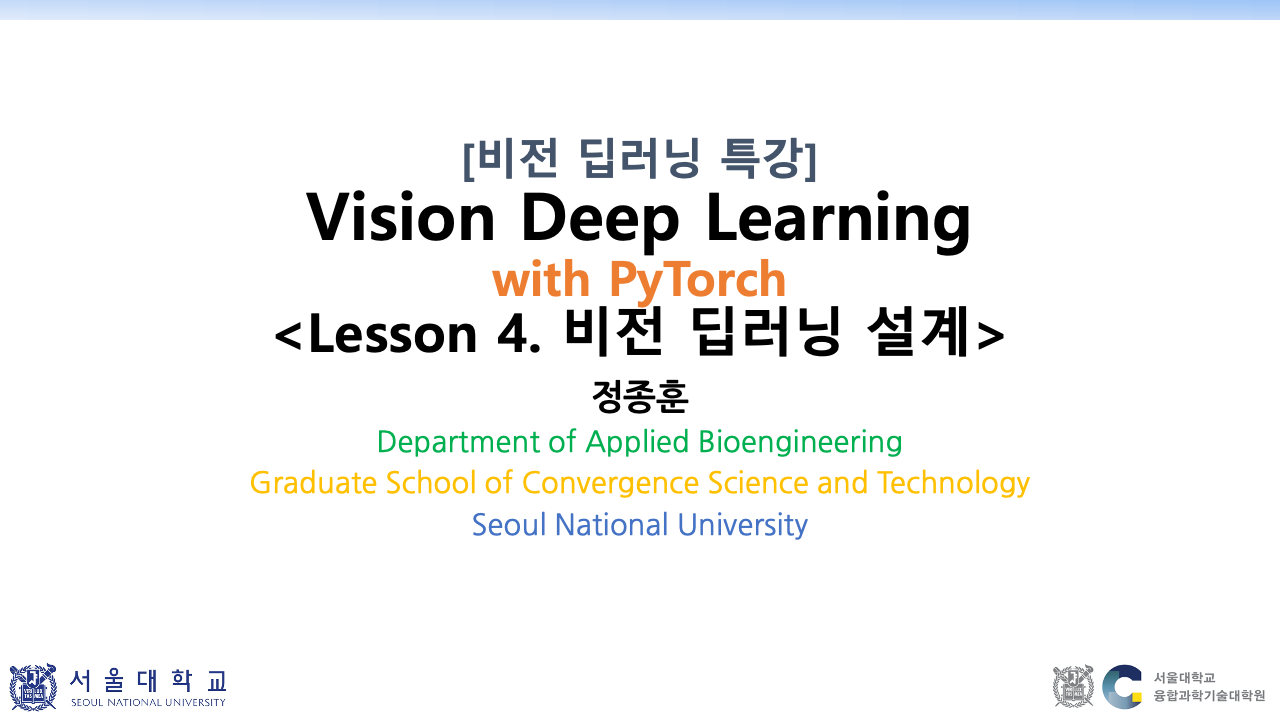 [비전 딥러닝 특강]
Vision Deep Learning
with PyTorch
<Lesson 4. 비전 딥러닝 설계>
정종훈
Department of Applied Bioengineering
Graduate School of Convergence Science and Technology
Seoul National University

서울대학교
SEOUL NATIONAL UNIVERSITY

서울대학교
융합과학기술대학원